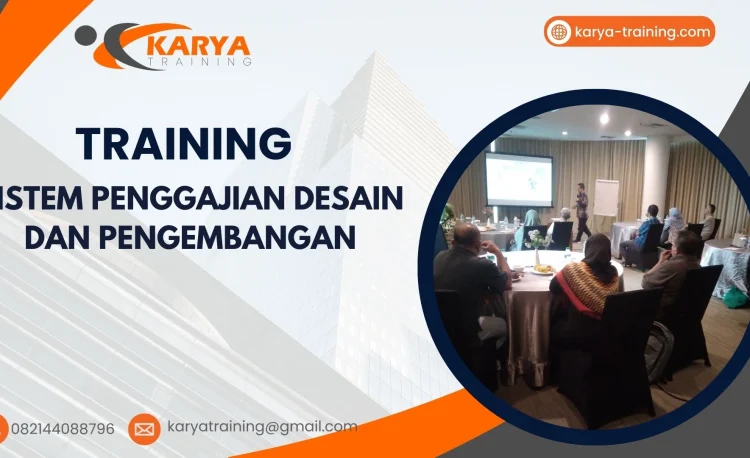 KARYA
TRAINING

karya-training.com

TRAINING

ISTEM PENGGAJIAN DESAIN DAN PENGEMBANGAN

082144088796

karyatraining@gmail.com